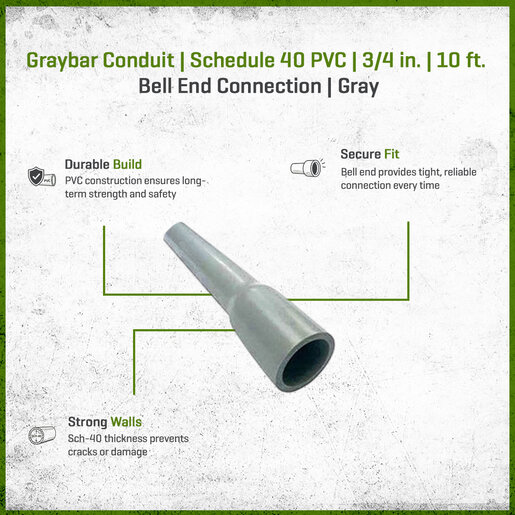 Graybar Conduit | Schedule 40 PVC | 3/4 in. | 10 ft.
Bell End Connection | Gray

Durable Build
PVC construction ensures long-term strength and safety

Secure Fit
Bell end provides tight, reliable connection every time

Strong Walls
Sch-40 thickness prevents cracks or damage